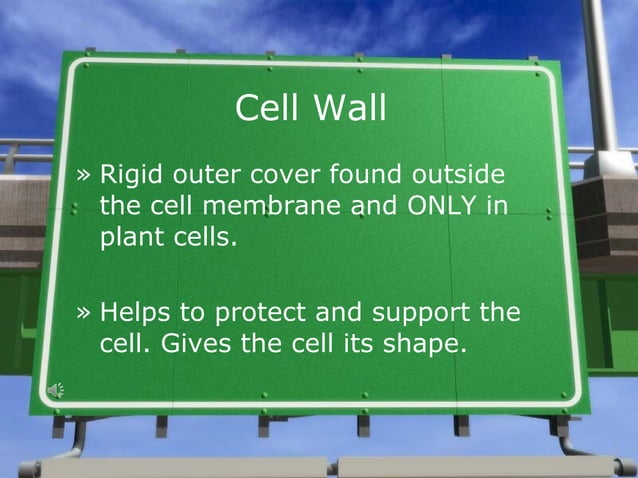 Cell Wall

» Rigid outer cover found outside the cell membrane and ONLY in plant cells.

» Helps to protect and support the cell. Gives the cell its shape.